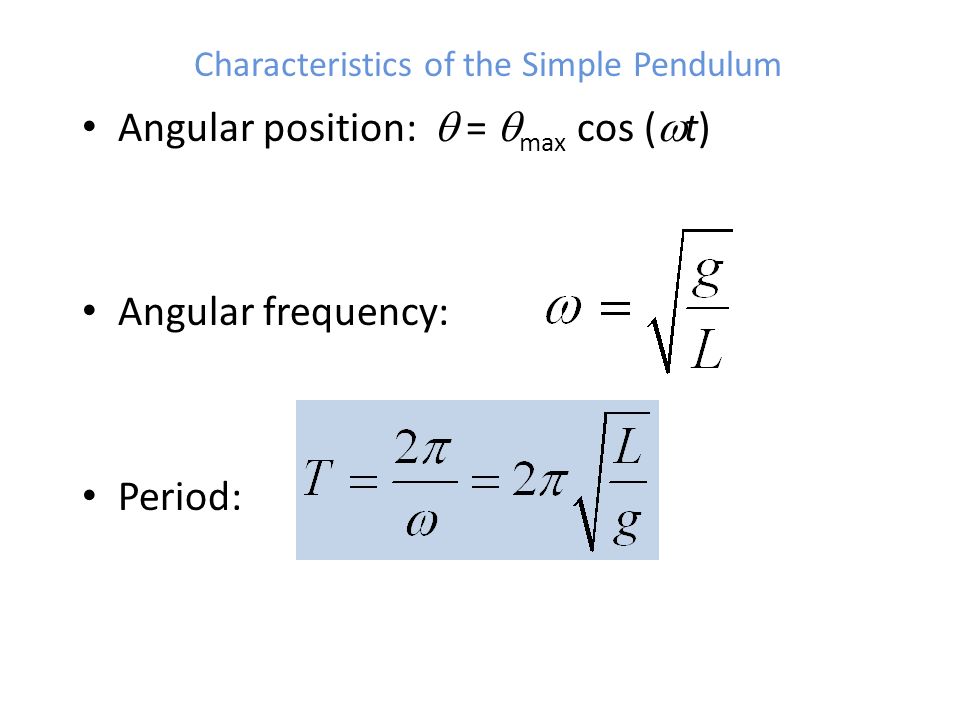 Characteristics of the Simple Pendulum

• Angular position: $\theta = \theta_{max} \cos(\omega t)$

• Angular frequency: $\omega = \sqrt{\frac{g}{L}}$

• Period: $T = \frac{2\pi}{\omega} = 2\pi\sqrt{\frac{L}{g}}$